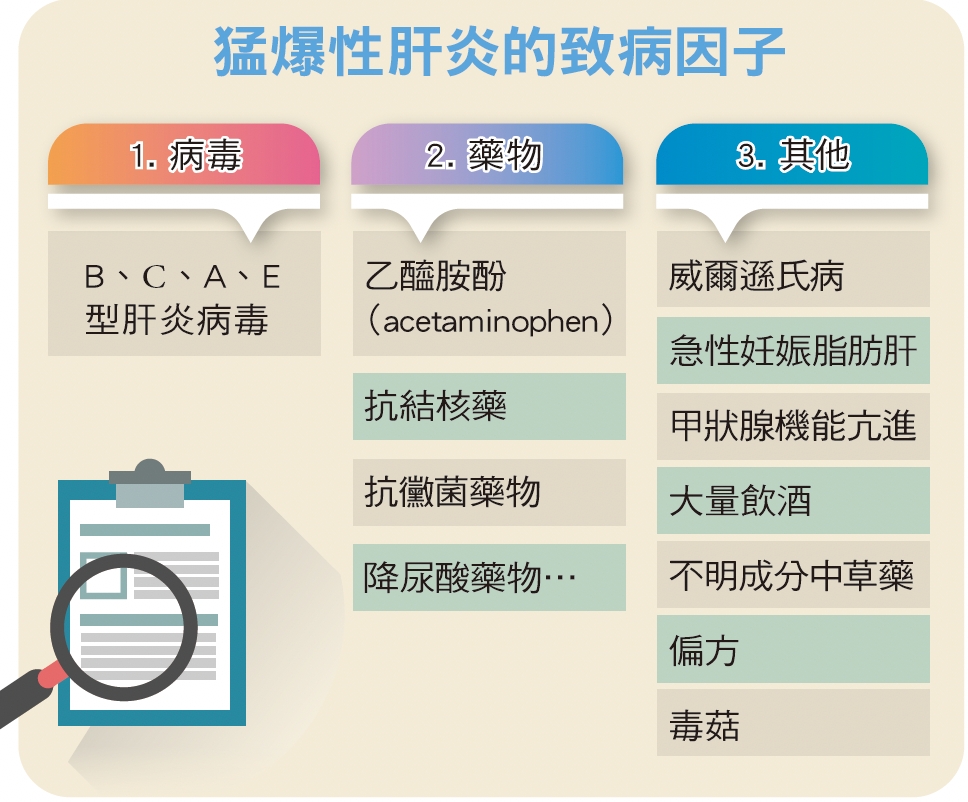 猛爆性肝炎的致病因子

1. 病毒

B、C、A、E型肝炎病毒

2. 藥物

乙醯胺酚（acetaminophen）

抗結核藥

抗黴菌藥物

降尿酸藥物…

3. 其他

威爾遜氏病

急性妊娠脂肪肝

甲狀腺機能亢進

大量飲酒

不明成分中草藥

偏方

毒菇